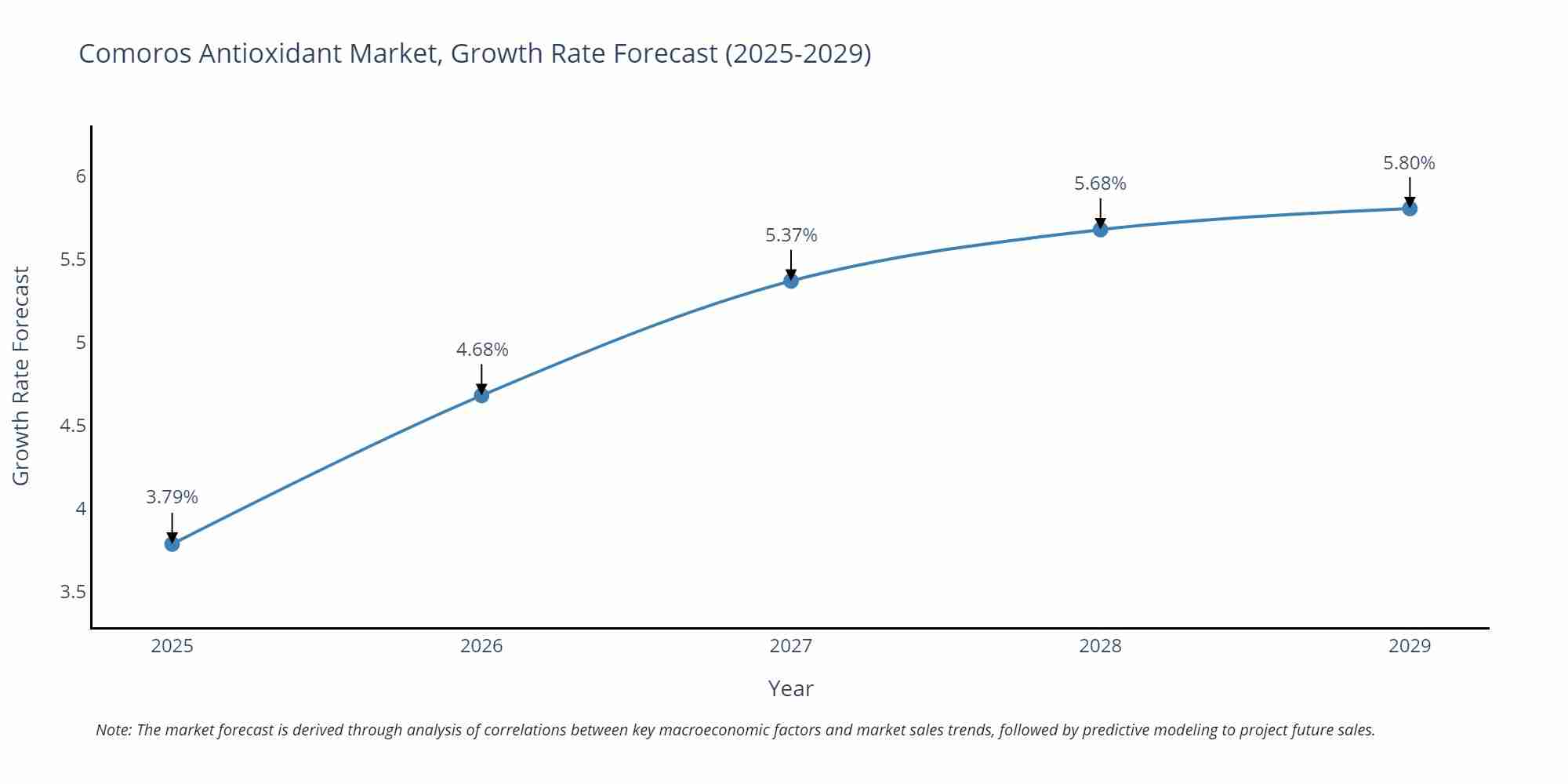 Comoros Antioxidant Market, Growth Rate Forecast (2025-2029)

Growth Rate Forecast

6
5.5
5
4.5
4
3.5

3.79%
4.68%
5.37%
5.68%
5.80%

2025
2026
2027
2028
2029

Year

Note: The market forecast is derived through analysis of correlations between key macroeconomic factors and market sales trends, followed by predictive modeling to project future sales.